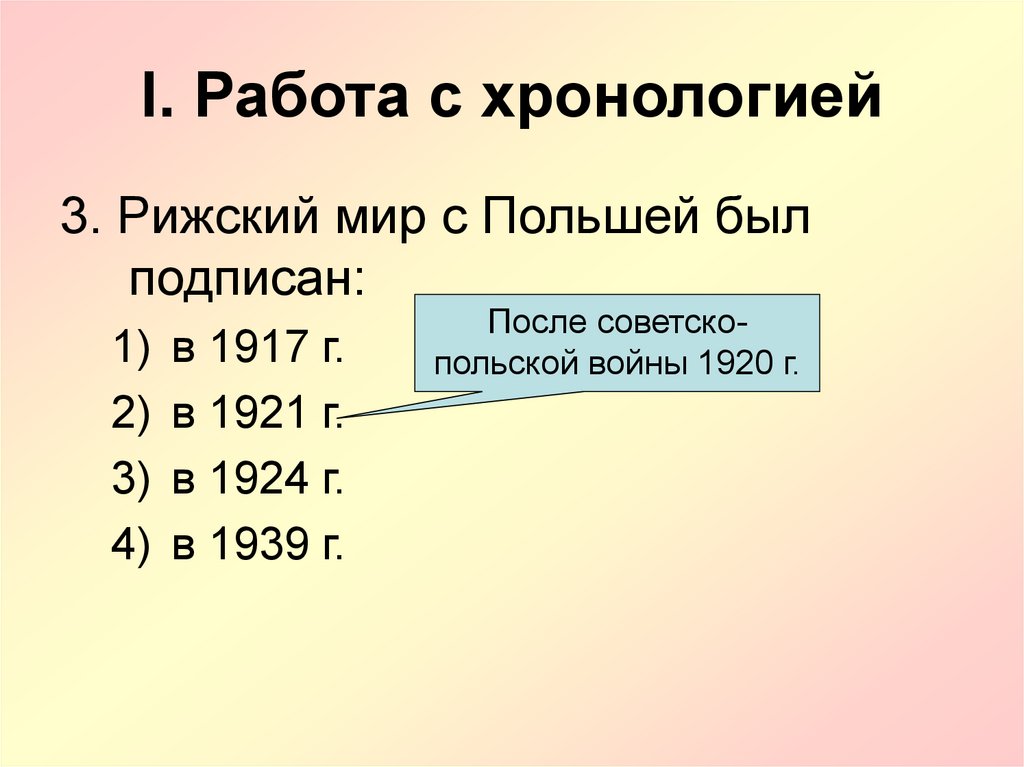 I. Работа с хронологией

3. Рижский мир с Польшей был подписан:

1) в 1917 г.
2) в 1921 г.
3) в 1924 г.
4) в 1939 г.

После советско-польской войны 1920 г.